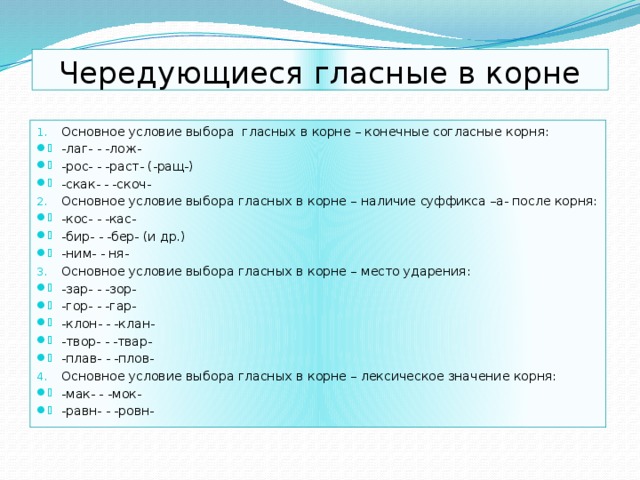 Чередующиеся гласные в корне

1. Основное условие выбора гласных в корне – конечные согласные корня:
- -лаг- - -лож-
- -рос- - -раст- (-ращ-)
- -скак- - -скоч-
2. Основное условие выбора гласных в корне – наличие суффикса –а- после корня:
- -кос- - -кас-
- -бир- - -бер- (и др.)
- -ним- - ня-
3. Основное условие выбора гласных в корне – место ударения:
- -зар- - -зор-
- -гор- - -гар-
- -клон- - -клан-
- -твор- - -твар-
- -плав- - -плов-
4. Основное условие выбора гласных в корне – лексическое значение корня:
- -мак- - -мок-
- -равн- - -ровн-